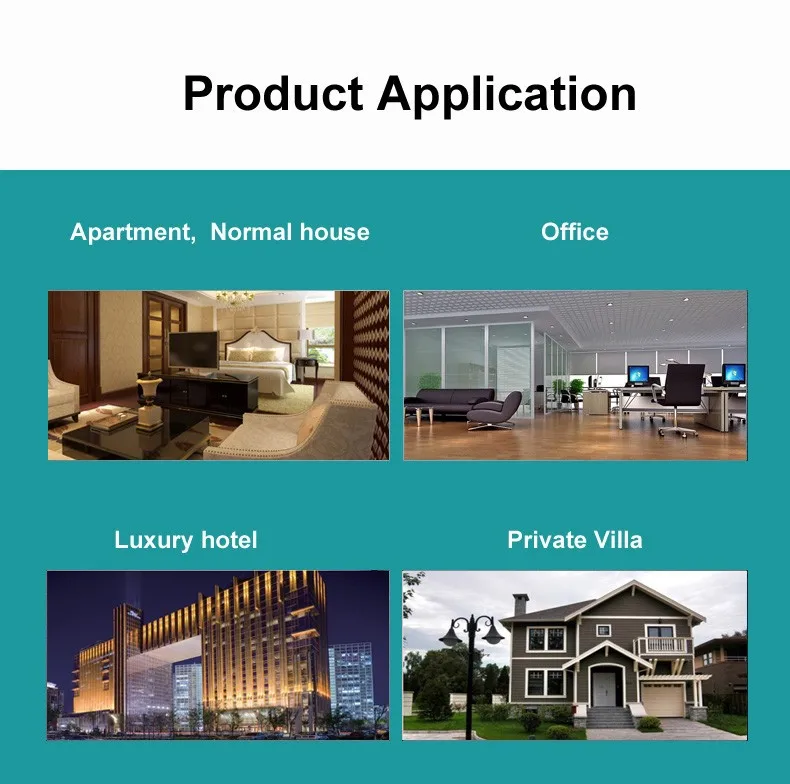 Product Application

Apartment, Normal house

Office

Luxury hotel

Private Villa